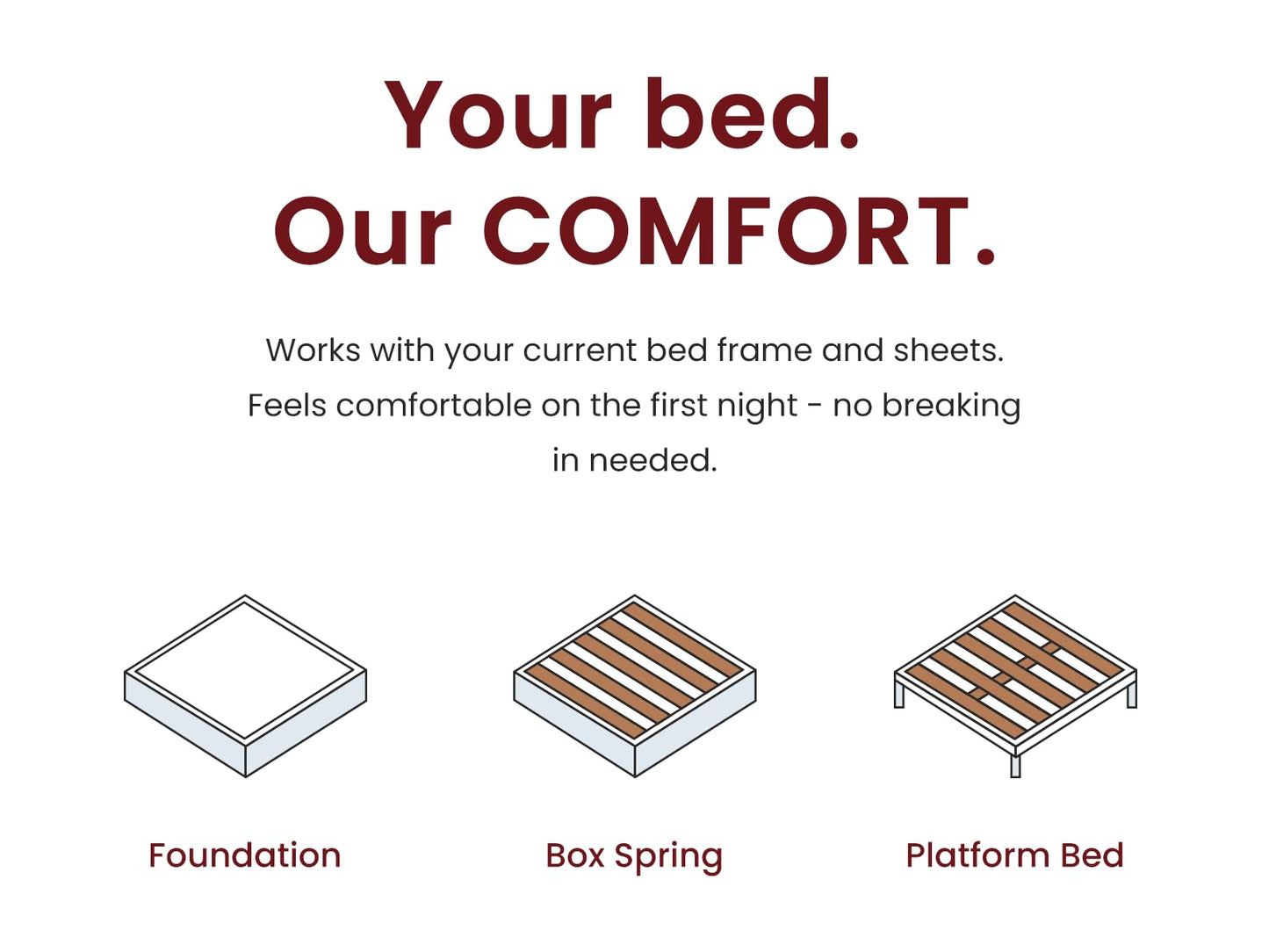 Your bed.
Our COMFORT.

Works with your current bed frame and sheets. Feels comfortable on the first night - no breaking in needed.

Foundation

Box Spring

Platform Bed